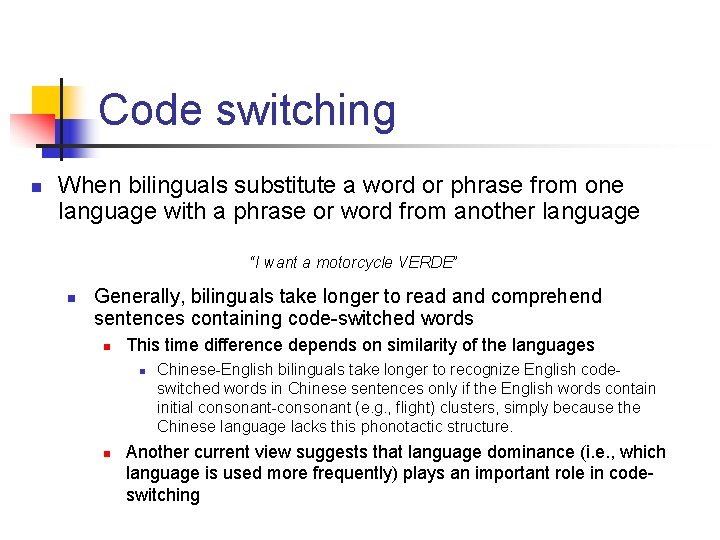 Code switching

When bilinguals substitute a word or phrase from one language with a phrase or word from another language

"I want a motorcycle VERDE"

Generally, bilinguals take longer to read and comprehend sentences containing code-switched words

This time difference depends on similarity of the languages

Chinese-English bilinguals take longer to recognize English code-switched words in Chinese sentences only if the English words contain initial consonant-consonant (e.g., flight) clusters, simply because the Chinese language lacks this phonotactic structure.

Another current view suggests that language dominance (i.e., which language is used more frequently) plays an important role in code-switching